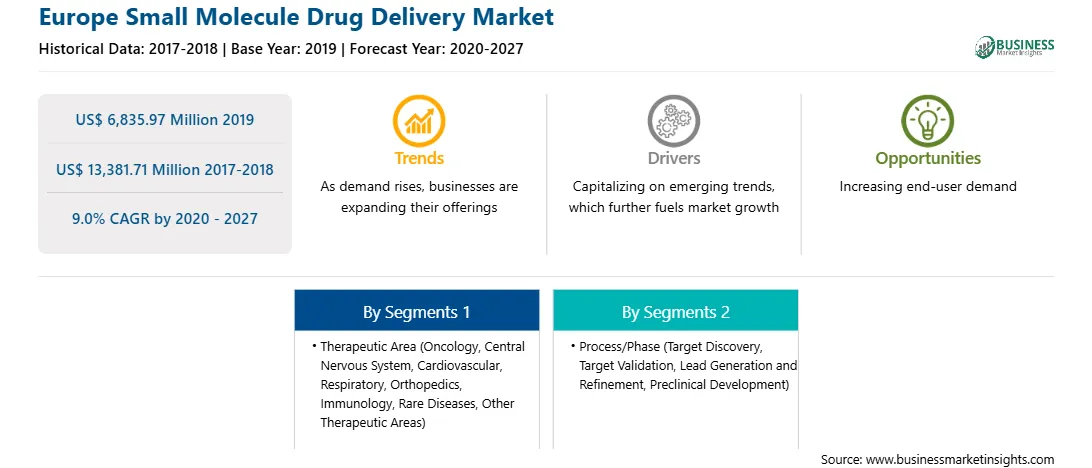 Europe Small Molecule Drug Delivery Market

Historical Data: 2017-2018 | Base Year: 2019 | Forecast Year: 2020-2027

BUSINESS
Market Insights

US$ 6,835.97 Million 2019

US$ 13,381.71 Million 2017-2018

9.0% CAGR by 2020 - 2027

Trends
As demand rises, businesses are expanding their offerings

Drivers
Capitalizing on emerging trends, which further fuels market growth

Opportunities
Increasing end-user demand

By Segments 1
• Therapeutic Area (Oncology, Central Nervous System, Cardiovascular, Respiratory, Orthopedics, Immunology, Rare Diseases, Other Therapeutic Areas)

By Segments 2
• Process/Phase (Target Discovery, Target Validation, Lead Generation and Refinement, Preclinical Development)

Source: www.businessmarketinsights.com